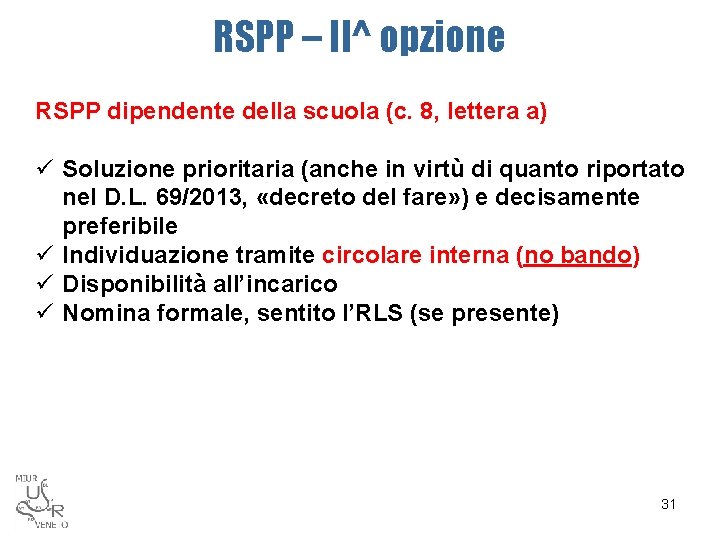 RSPP – II^ opzione

RSPP dipendente della scuola (c. 8, lettera a)

✓ Soluzione prioritaria (anche in virtù di quanto riportato nel D.L. 69/2013, «decreto del fare») e decisamente preferibile
✓ Individuazione tramite circolare interna (no bando)
✓ Disponibilità all'incarico
✓ Nomina formale, sentito l'RLS (se presente)

MIUR
USR
VENETO

31